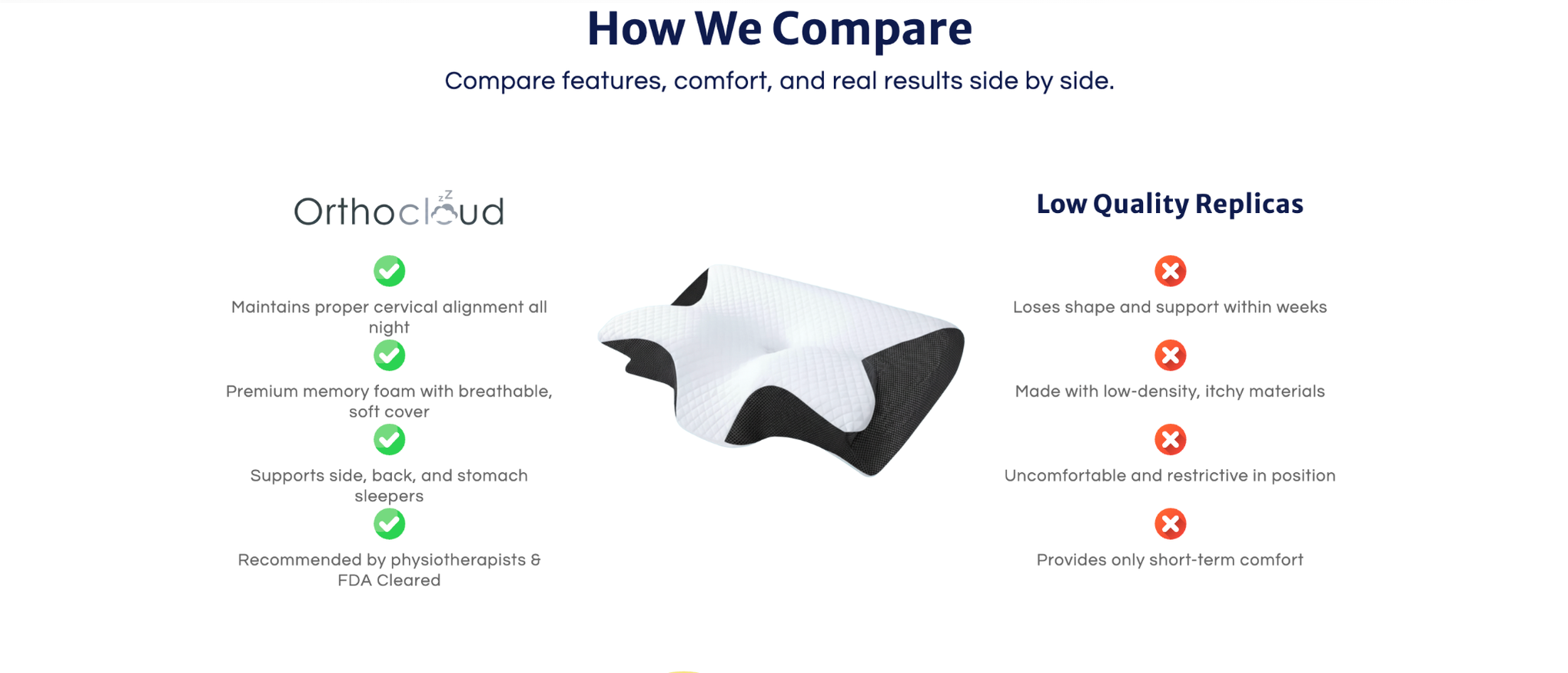 How We Compare

Compare features, comfort, and real results side by side.

Orthocloud

Maintains proper cervical alignment all night

Premium memory foam with breathable, soft cover

Supports side, back, and stomach sleepers

Recommended by physiotherapists & FDA Cleared

Low Quality Replicas

Loses shape and support within weeks

Made with low-density, itchy materials

Uncomfortable and restrictive in position

Provides only short-term comfort